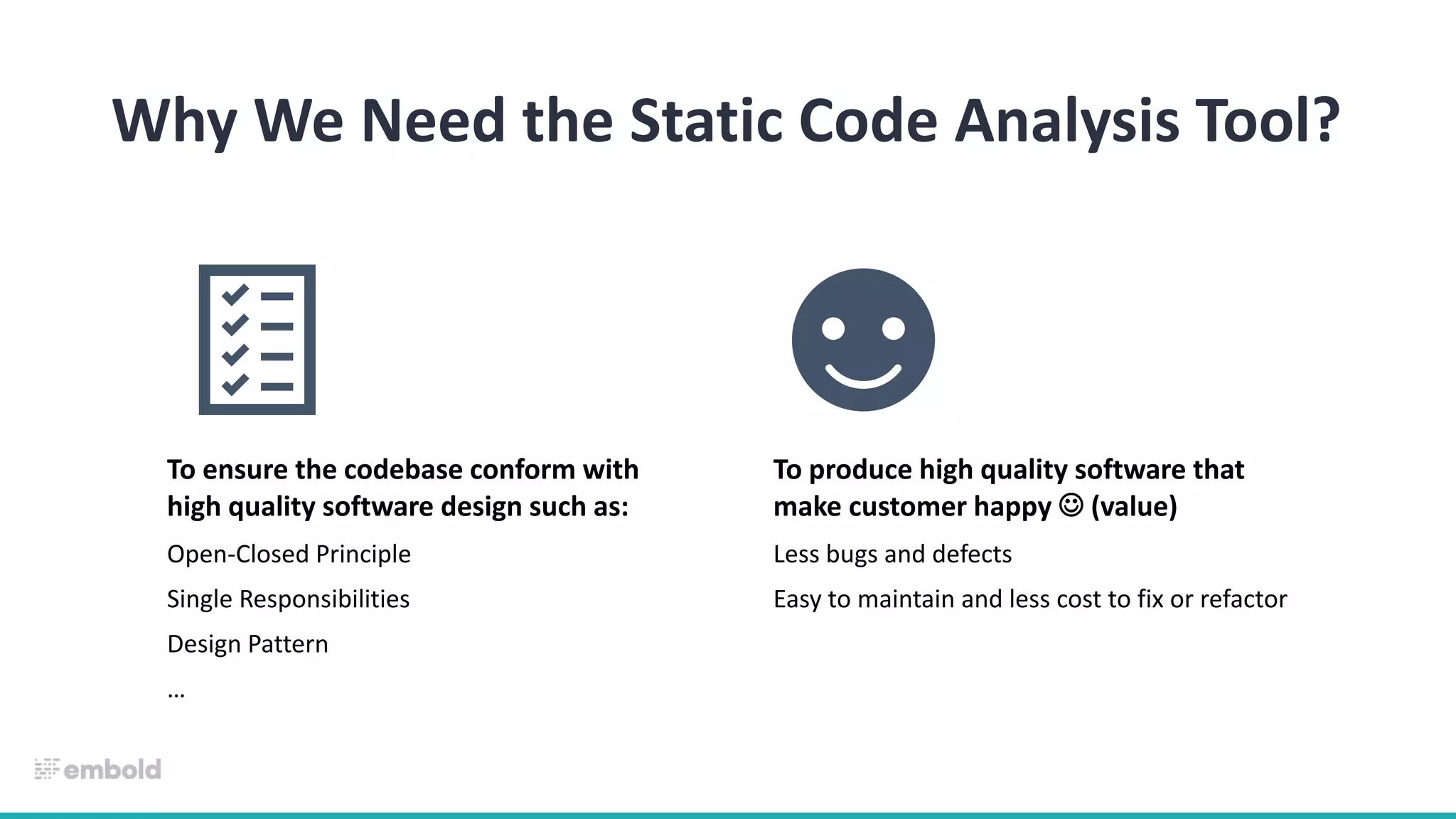 Why We Need the Static Code Analysis Tool?

To ensure the codebase conform with high quality software design such as:

Open-Closed Principle

Single Responsibilities

Design Pattern

…

To produce high quality software that make customer happy ☺ (value)

Less bugs and defects

Easy to maintain and less cost to fix or refactor

embold